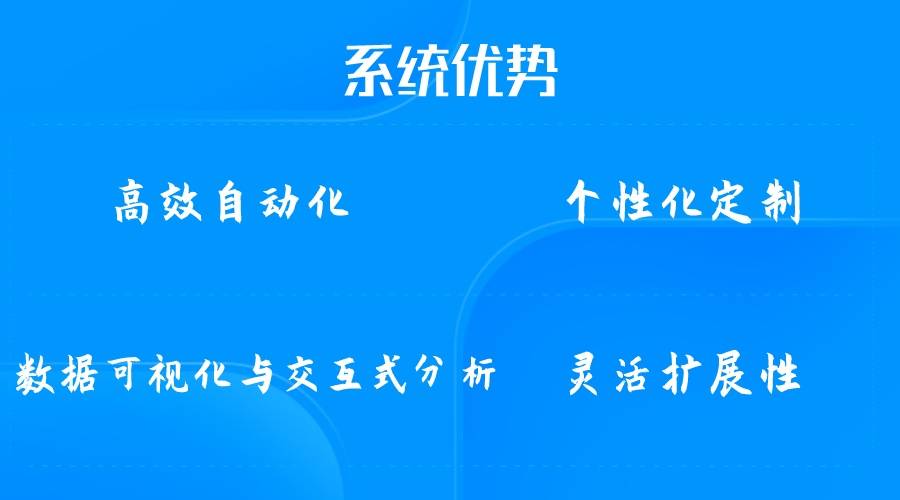 系统优势

高效自动化

个性化定制

数据可视化与交互式分析

灵活扩展性